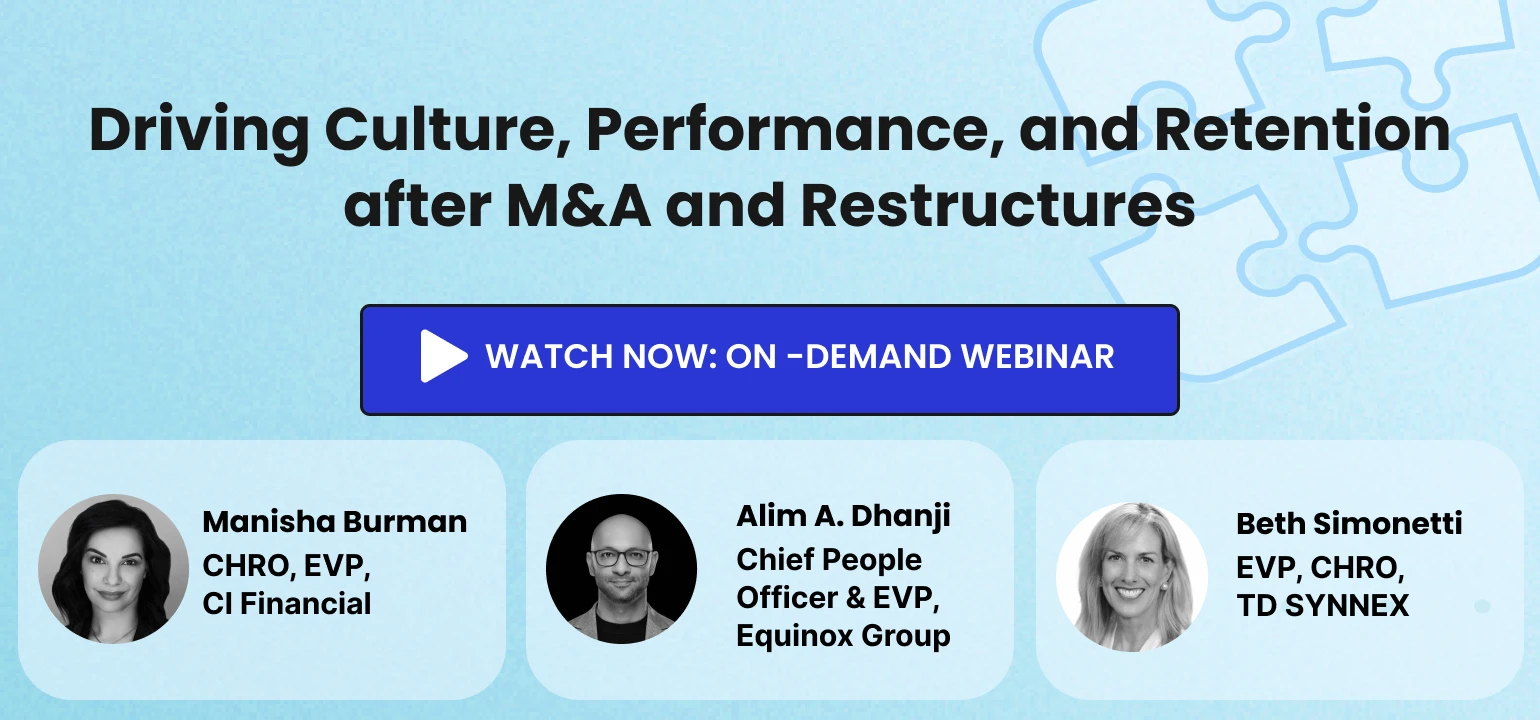 Driving Culture, Performance, and Retention after M&A and Restructures

WATCH NOW: ON -DEMAND WEBINAR

Manisha Burman
CHRO, EVP, CI Financial

Alim A. Dhanji
Chief People Officer & EVP, Equinox Group

Beth Simonetti
EVP, CHRO, TD SYNNEX